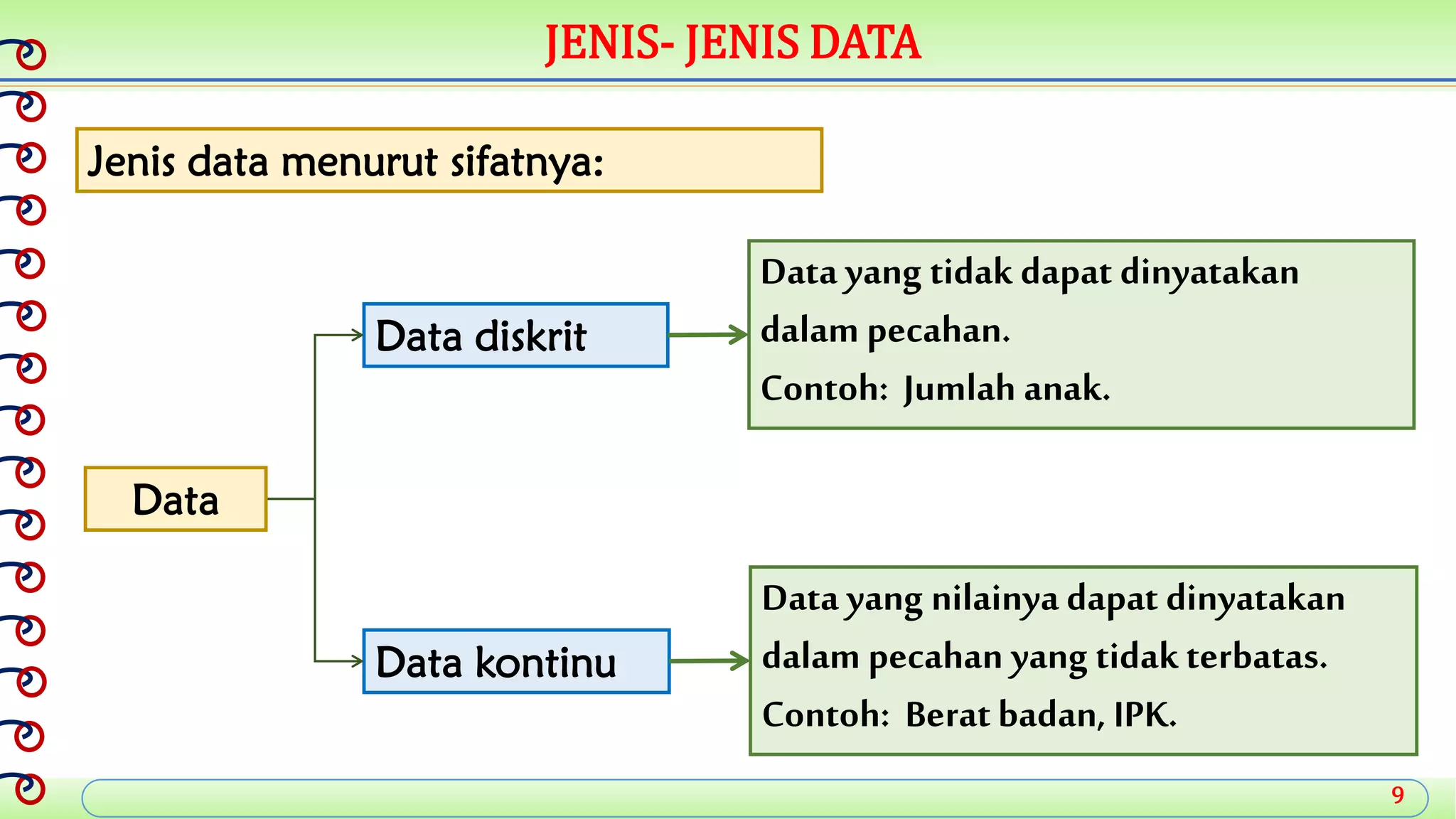 JENIS- JENIS DATA

Jenis data menurut sifatnya:

Data

Data diskrit

Data yang tidak dapat dinyatakan dalam pecahan.
Contoh: Jumlah anak.

Data kontinu

Data yang nilainya dapat dinyatakan dalam pecahan yang tidak terbatas.
Contoh: Berat badan, IPK.

9